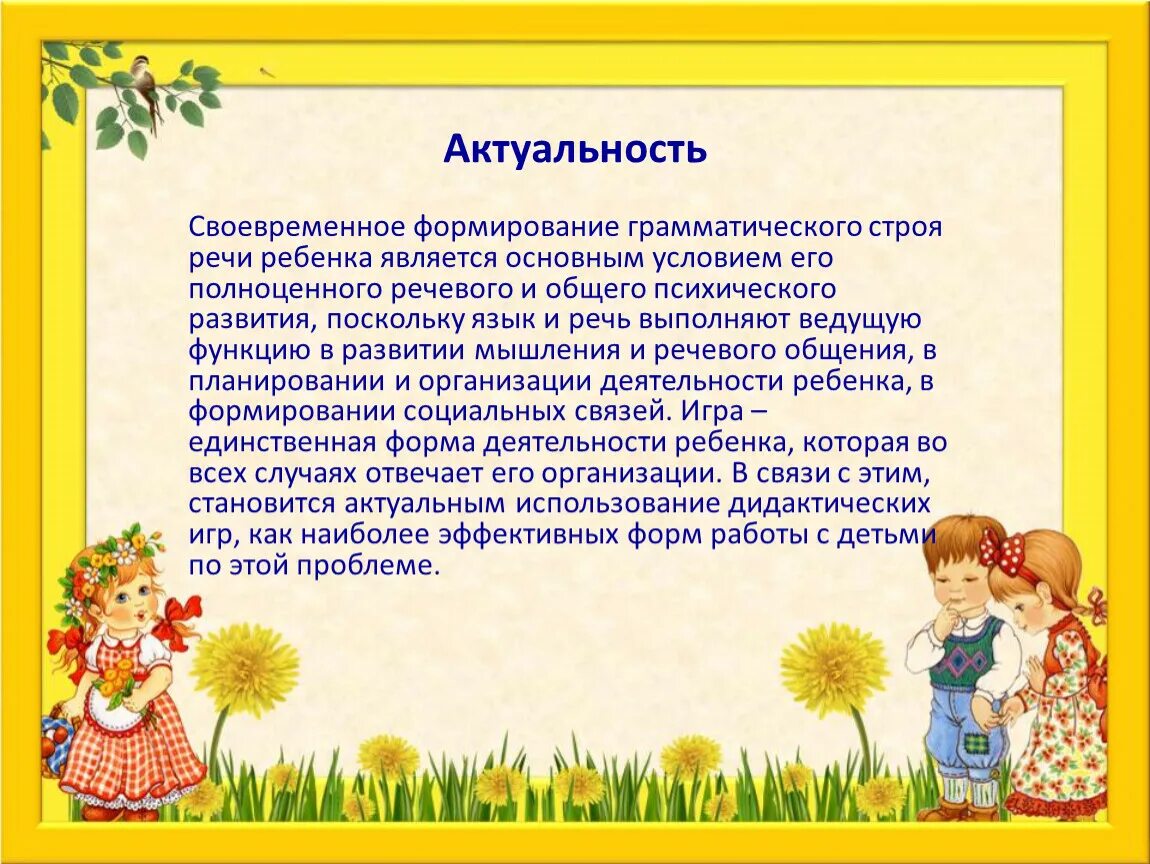 Актуальность

Своевременное формирование грамматического строя речи ребенка является основным условием его полноценного речевого и общего психического развития, поскольку язык и речь выполняют ведущую функцию в развитии мышления и речевого общения, в планировании и организации деятельности ребенка, в формировании социальных связей. Игра – единственная форма деятельности ребенка, которая во всех случаях отвечает его организации. В связи с этим, становится актуальным использование дидактических игр, как наиболее эффективных форм работы с детьми по этой проблеме.